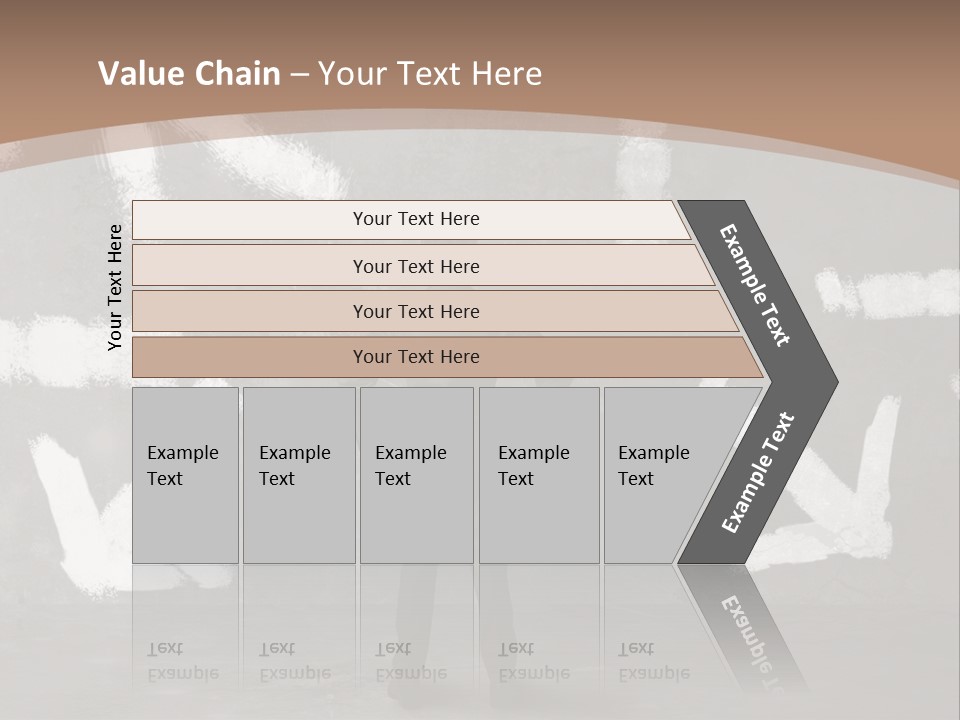 Value Chain – Your Text Here

Your Text Here

Your Text Here

Your Text Here

Your Text Here

Your Text Here

Example Text

Example Text

Example Text

Example Text

Example Text

Example Text

Example Text